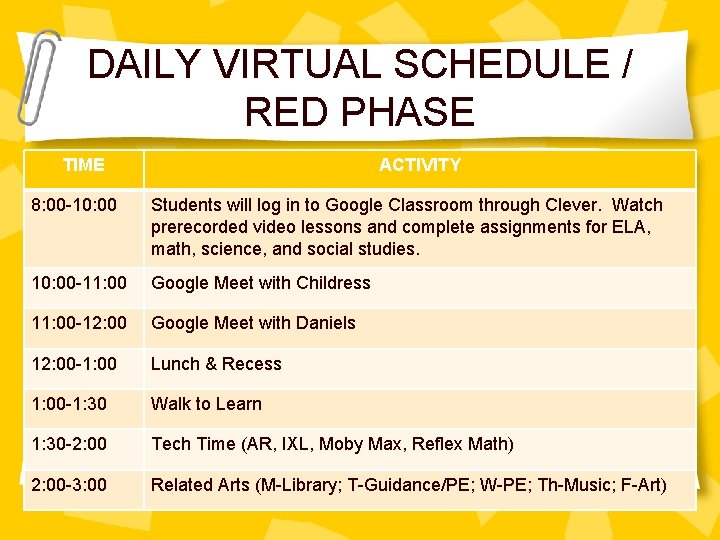 DAILY VIRTUAL SCHEDULE / RED PHASE

| TIME | ACTIVITY |
|---|---|
| 8:00-10:00 | Students will log in to Google Classroom through Clever. Watch prerecorded video lessons and complete assignments for ELA, math, science, and social studies. |
| 10:00-11:00 | Google Meet with Childress |
| 11:00-12:00 | Google Meet with Daniels |
| 12:00-1:00 | Lunch & Recess |
| 1:00-1:30 | Walk to Learn |
| 1:30-2:00 | Tech Time (AR, IXL, Moby Max, Reflex Math) |
| 2:00-3:00 | Related Arts (M-Library; T-Guidance/PE; W-PE; Th-Music; F-Art) |